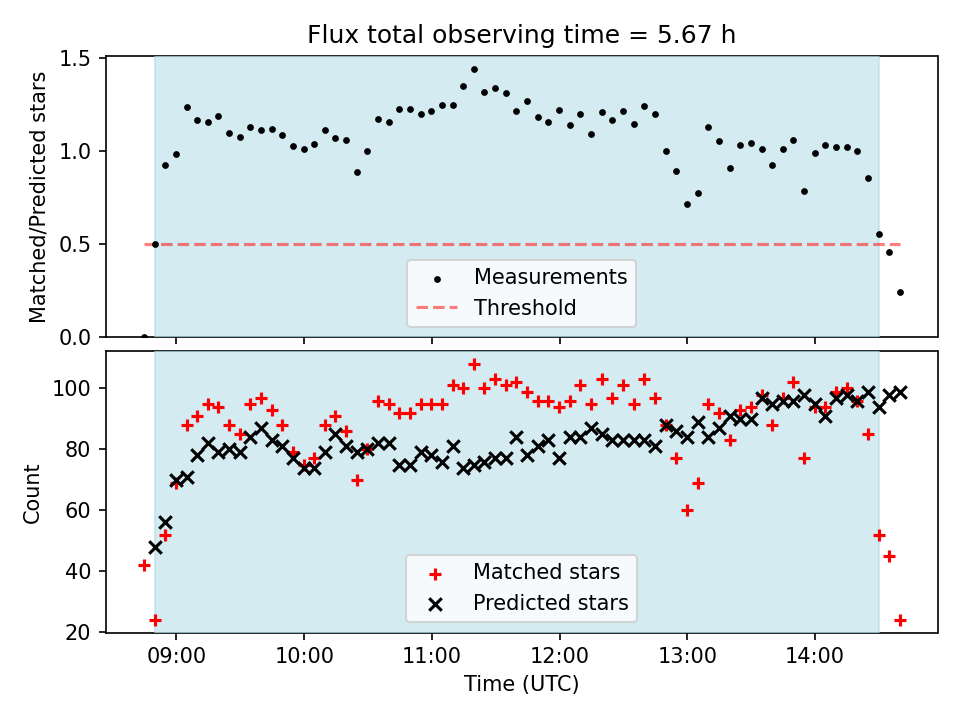 Flux total observing time = 5.67 h

Matched/Predicted stars

1.5
1.0
0.5
0.0

Measurements
Threshold

Count

100
80
60
40
20

Matched stars
Predicted stars

09:00
10:00
11:00
12:00
13:00
14:00

Time (UTC)